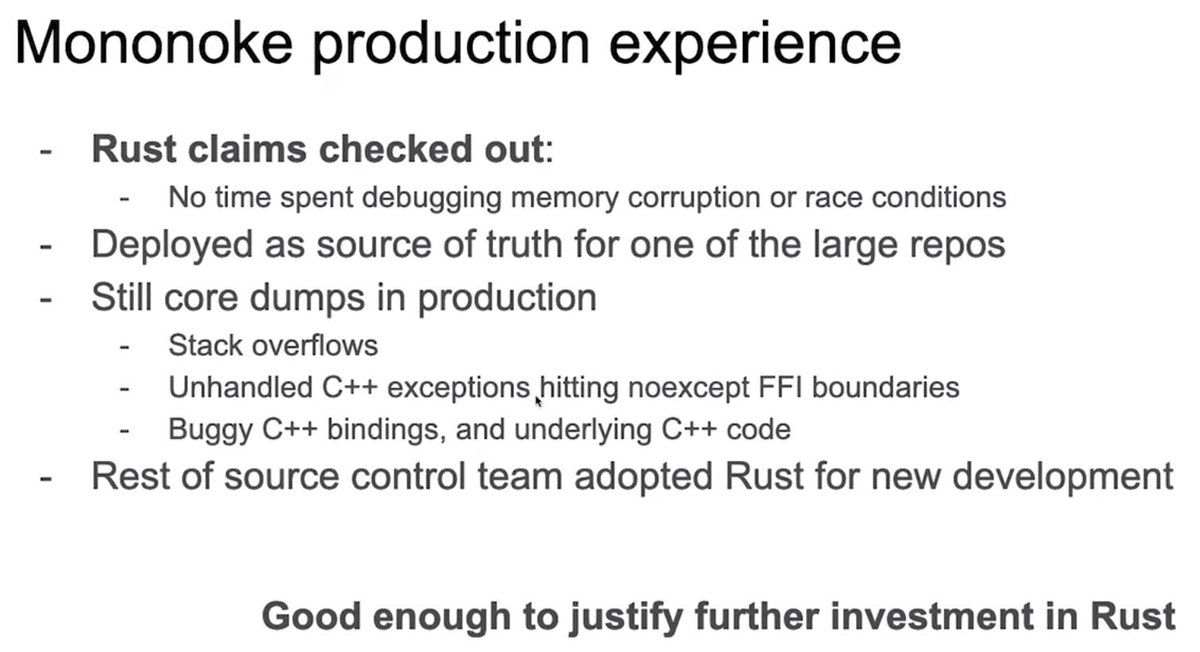 Mononoke production experience

- Rust claims checked out:
  - No time spent debugging memory corruption or race conditions
- Deployed as source of truth for one of the large repos
- Still core dumps in production
  - Stack overflows
  - Unhandled C++ exceptions hitting noexcept FFI boundaries
  - Buggy C++ bindings, and underlying C++ code
- Rest of source control team adopted Rust for new development

Good enough to justify further investment in Rust